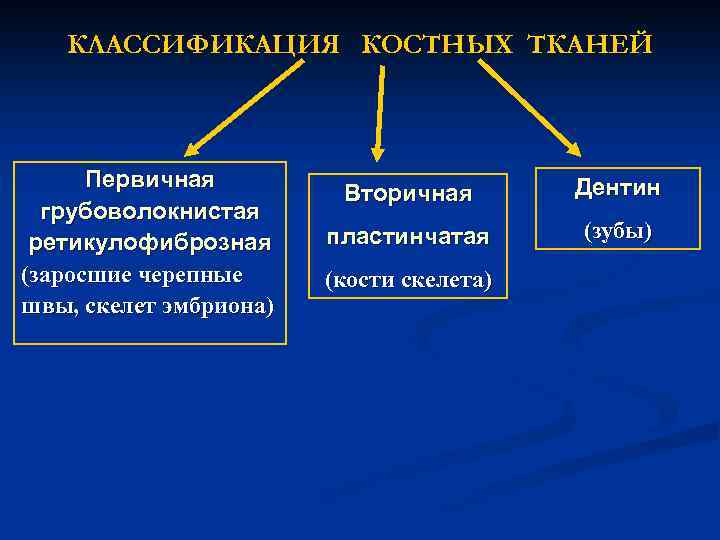 КЛАССИФИКАЦИЯ КОСТНЫХ ТКАНЕЙ

Первичная грубоволокнистая ретикулофиброзная
(заросшие черепные швы, скелет эмбриона)

Вторичная пластинчатая
(кости скелета)

Дентин
(зубы)